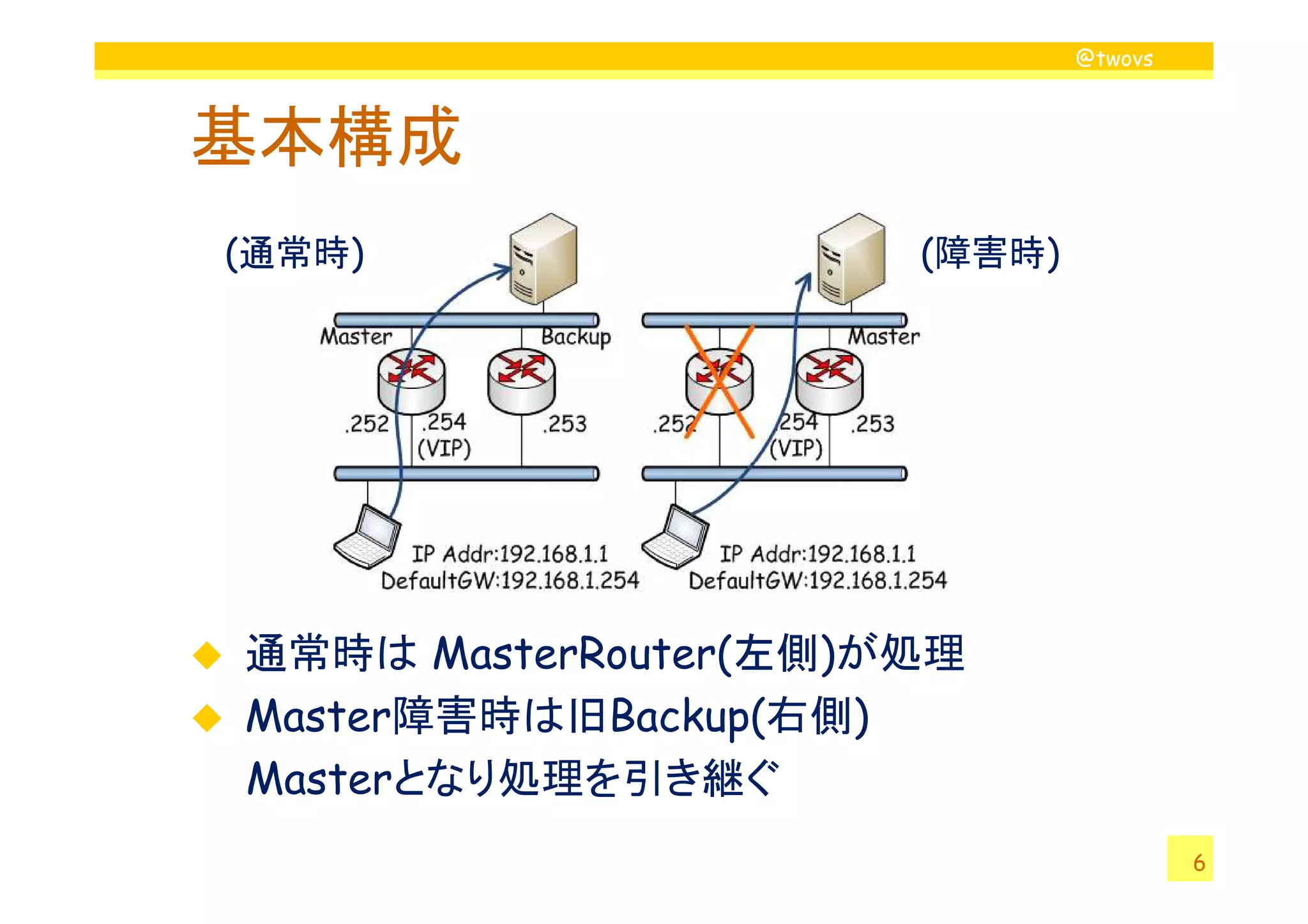 @twovs

基本構成

(通常時)

Master

Backup

.252

.254
(VIP)

.253

IP Addr:192.168.1.1
DefaultGW:192.168.1.254

(障害時)

Master

.252

.254
(VIP)

.253

IP Addr:192.168.1.1
DefaultGW:192.168.1.254

◆ 通常時は MasterRouter(左側)が処理

◆ Master障害時は旧Backup(右側) Masterとなり処理を引き継ぐ

6